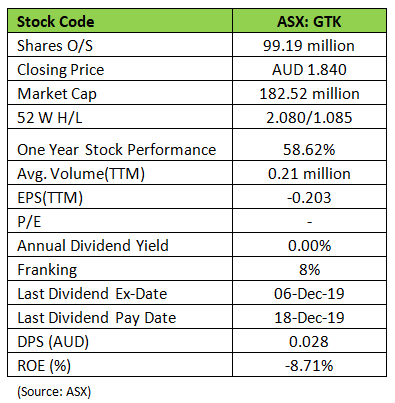 | Stock Code | ASX: GTK |
|---|---|
| Shares O/S | 99.19 million |
| Closing Price | AUD 1.840 |
| Market Cap | 182.52 million |
| 52 W H/L | 2.080/1.085 |
| One Year Stock Performance | 58.62% |
| Avg. Volume(TTM) | 0.21 million |
| EPS(TTM) | -0.203 |
| P/E | - |
| Annual Dividend Yield | 0.00% |
| Franking | 8% |
| Last Dividend Ex-Date | 06-Dec-19 |
| Last Dividend Pay Date | 18-Dec-19 |
| DPS (AUD) | 0.028 |
| ROE (%) | -8.71% |

(Source: ASX)